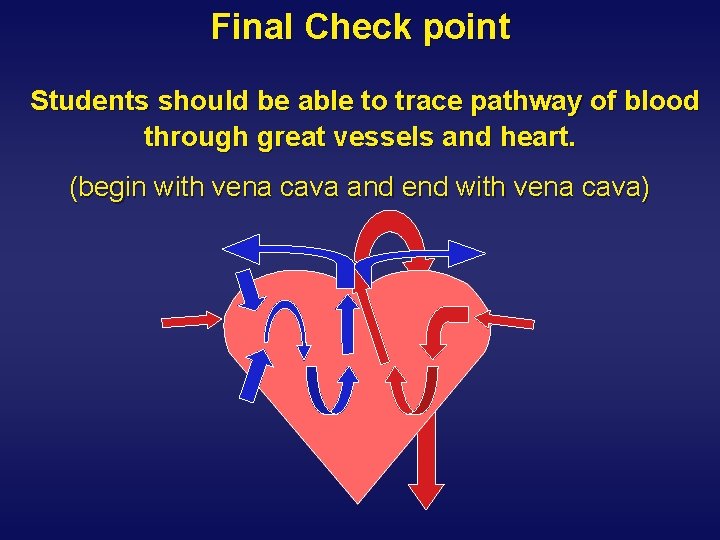 Final Check point

Students should be able to trace pathway of blood through great vessels and heart.

(begin with vena cava and end with vena cava)